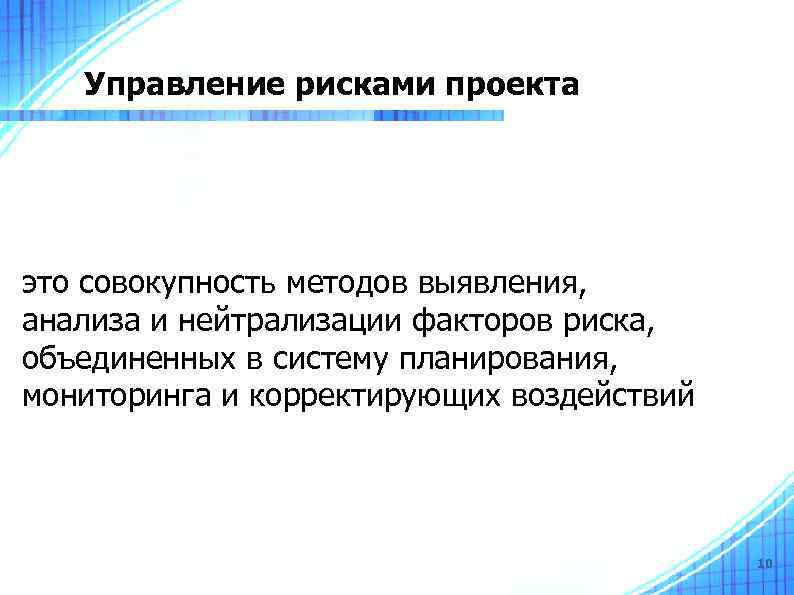 Управление рисками проекта

это совокупность методов выявления, анализа и нейтрализации факторов риска, объединенных в систему планирования, мониторинга и корректирующих воздействий

10